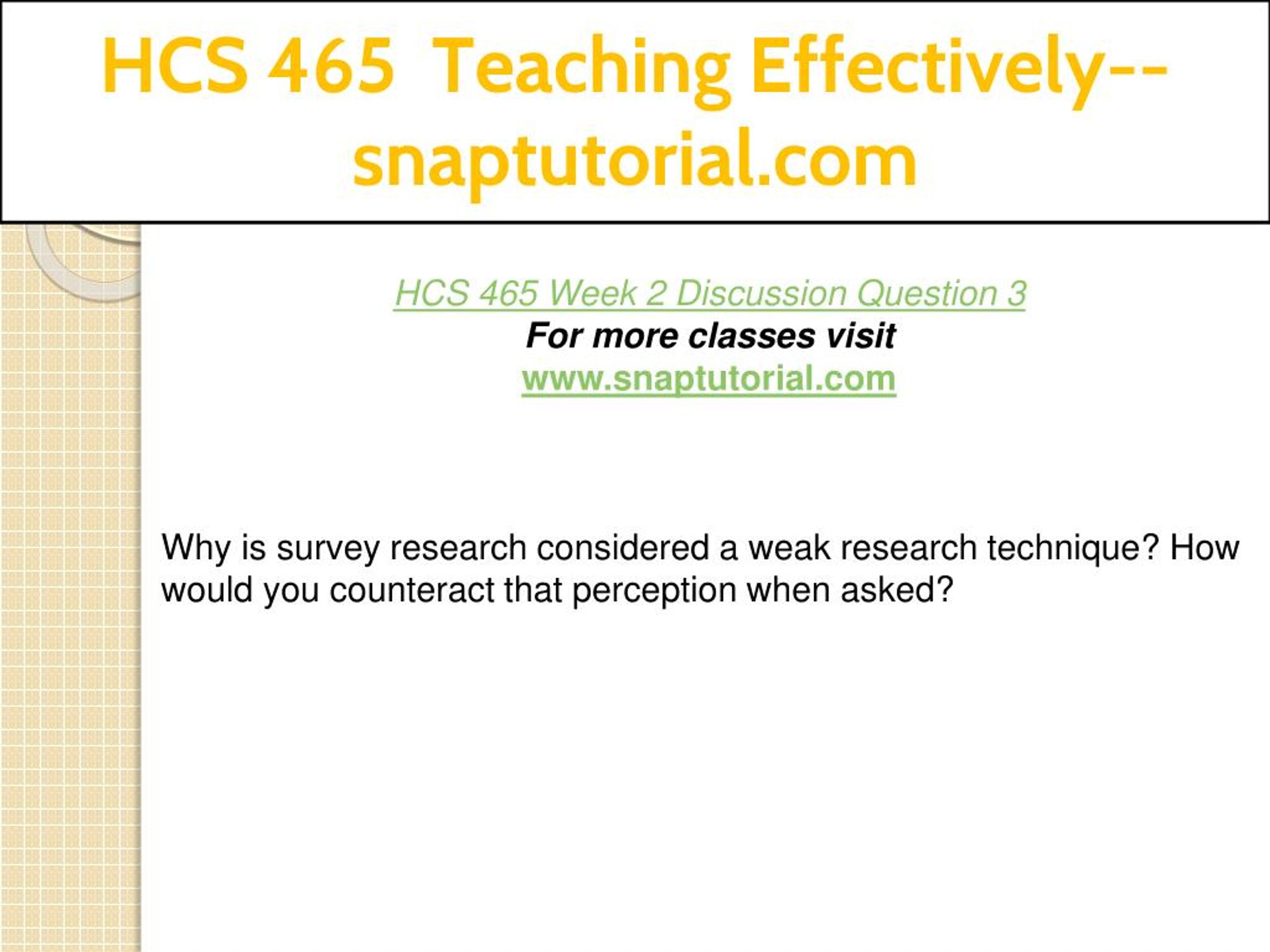 HCS 465 Teaching Effectively--snaptutorial.com

HCS 465 Week 2 Discussion Question 3
For more classes visit
www.snaptutorial.com

Why is survey research considered a weak research technique? How would you counteract that perception when asked?